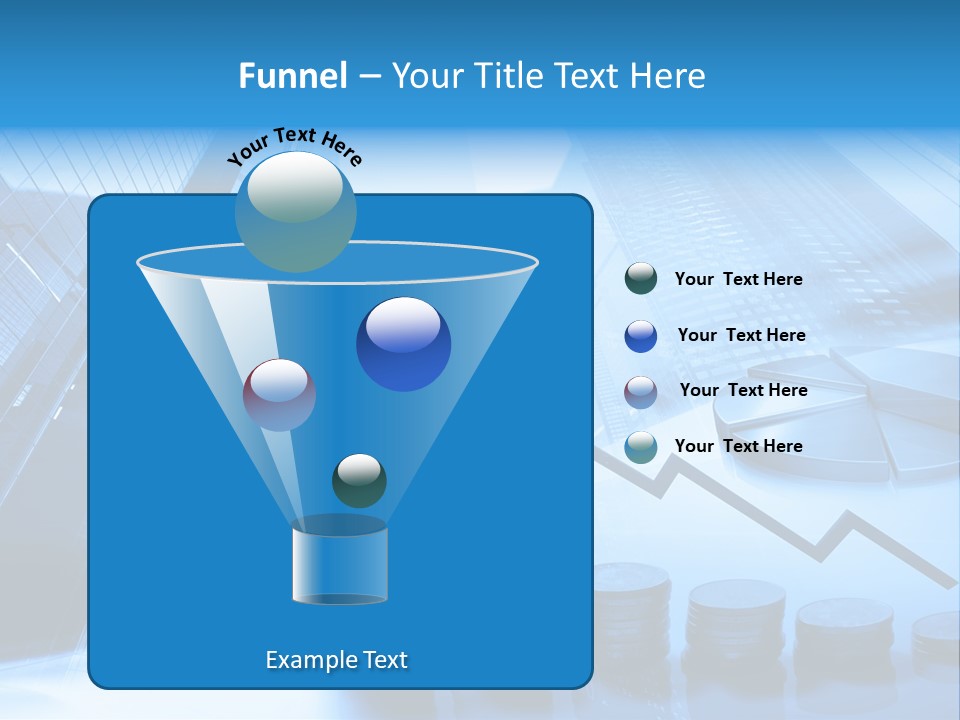 Funnel – Your Title Text Here

Your Text Here

Your Text Here

Your Text Here

Your Text Here

Your Text Here

Example Text